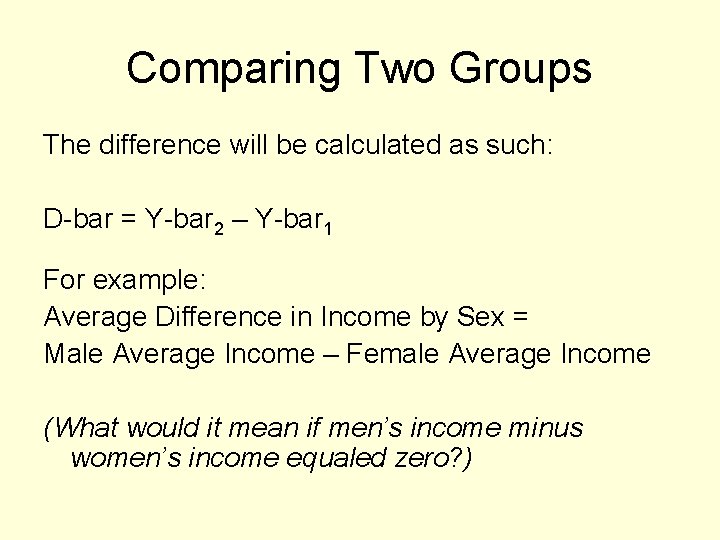 Comparing Two Groups

The difference will be calculated as such:

D-bar = Y-bar$_2$ – Y-bar$_1$

For example:
Average Difference in Income by Sex =
Male Average Income – Female Average Income

(What would it mean if men's income minus women's income equaled zero?)